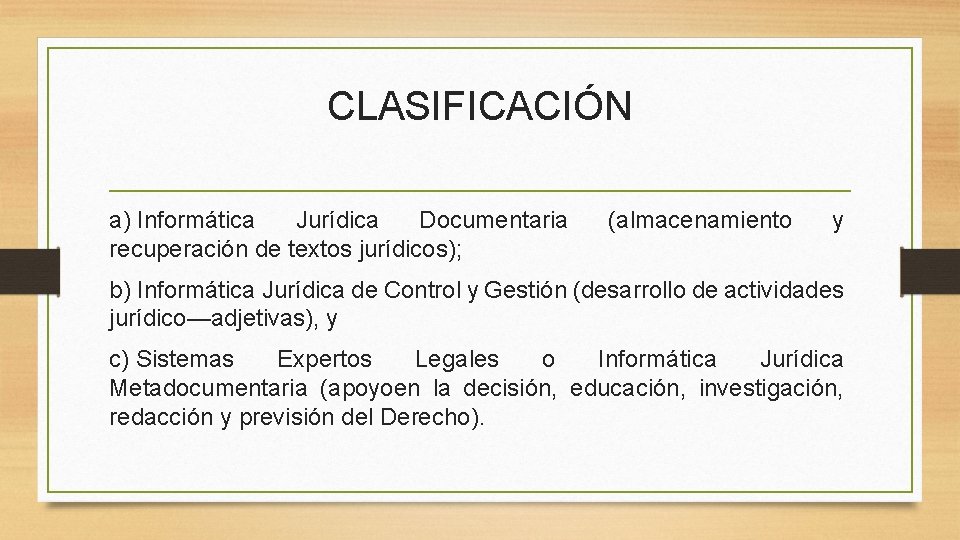 CLASIFICACIÓN

a) Informática Jurídica Documentaria (almacenamiento y recuperación de textos jurídicos);

b) Informática Jurídica de Control y Gestión (desarrollo de actividades jurídico—adjetivas), y

c) Sistemas Expertos Legales o Informática Jurídica Metadocumentaria (apoyoen la decisión, educación, investigación, redacción y previsión del Derecho).